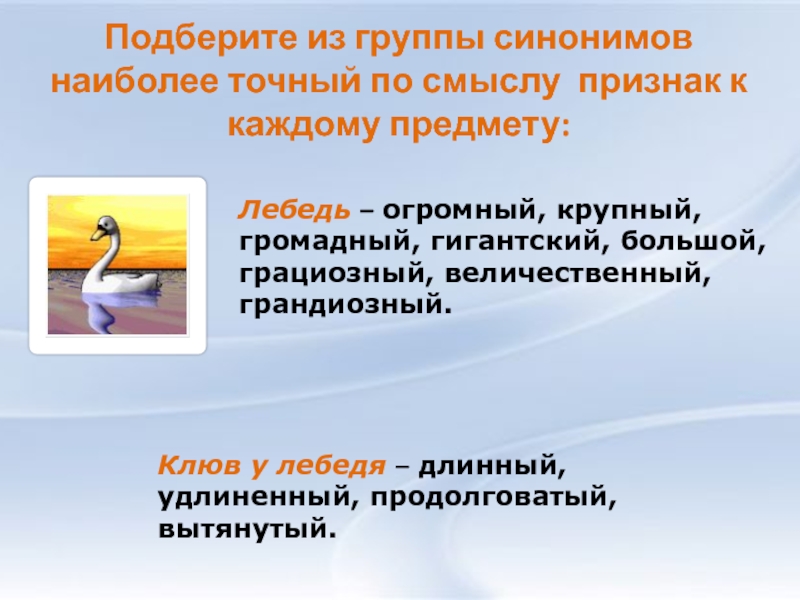 Подберите из группы синонимов наиболее точный по смыслу признак к каждому предмету:

Лебедь – огромный, крупный, громадный, гигантский, большой, грациозный, величественный, грандиозный.

Клюв у лебедя – длинный, удлиненный, продолговатый, вытянутый.